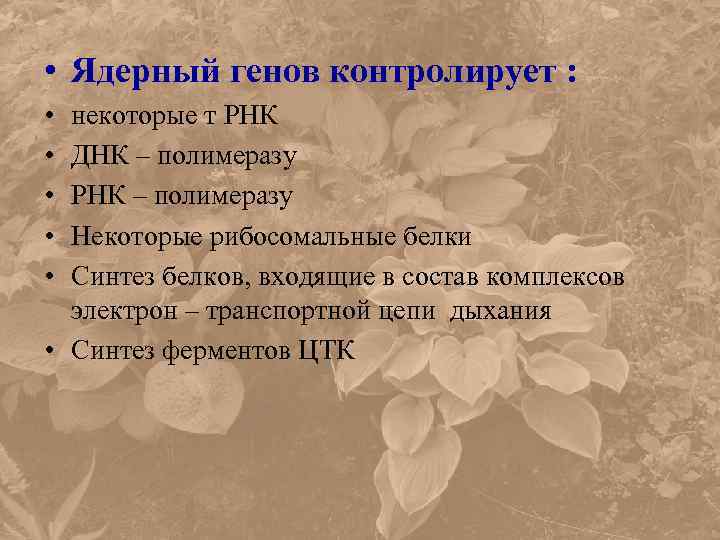 • Ядерный генов контролирует :

• некоторые т РНК
• ДНК – полимеразу
• РНК – полимеразу
• Некоторые рибосомальные белки
• Синтез белков, входящие в состав комплексов электрон – транспортной цепи дыхания
• Синтез ферментов ЦТК